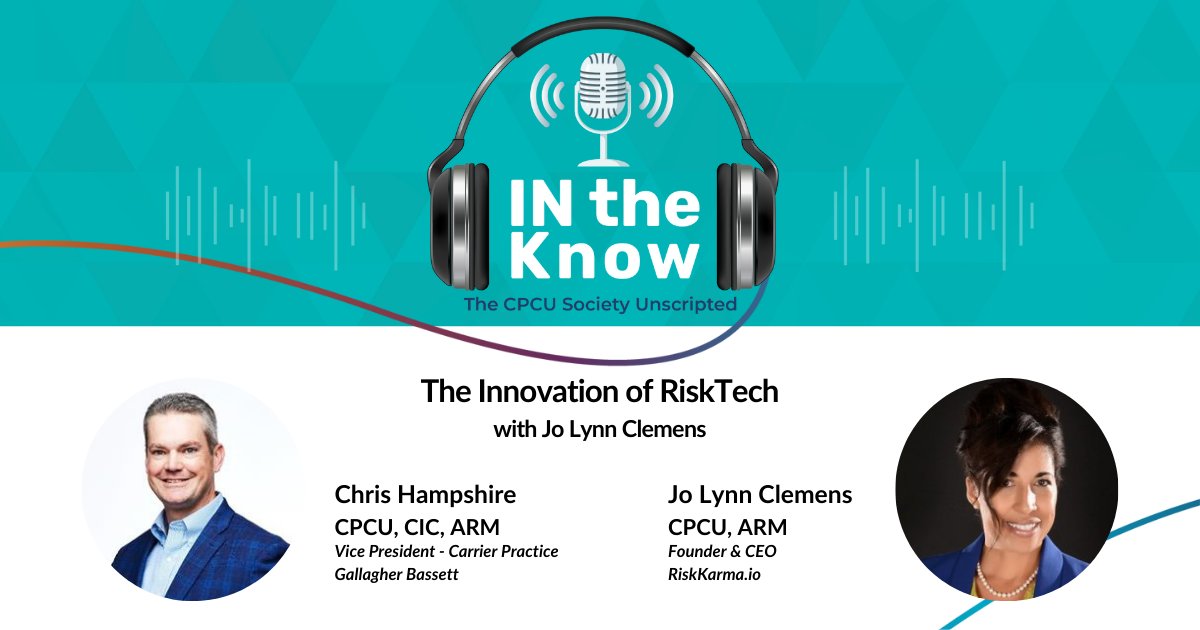 IN the Know
The CPCU Society Unscripted

The Innovation of RiskTech
with Jo Lynn Clemens

Chris Hampshire
CPCU, CIC, ARM
Vice President - Carrier Practice
Gallagher Bassett

Jo Lynn Clemens
CPCU, ARM
Founder & CEO
RiskKarma.io